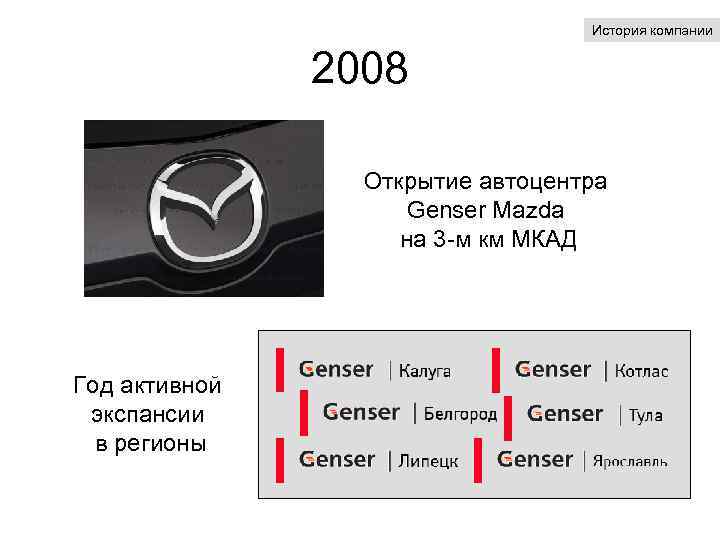 История компании

2008

Открытие автоцентра Genser Mazda на 3-м км МКАД

Год активной экспансии в регионы

Genser | Калуга

Genser | Котлас

Genser | Белгород

Genser | Тула

Genser | Липецк

Genser | Ярославль